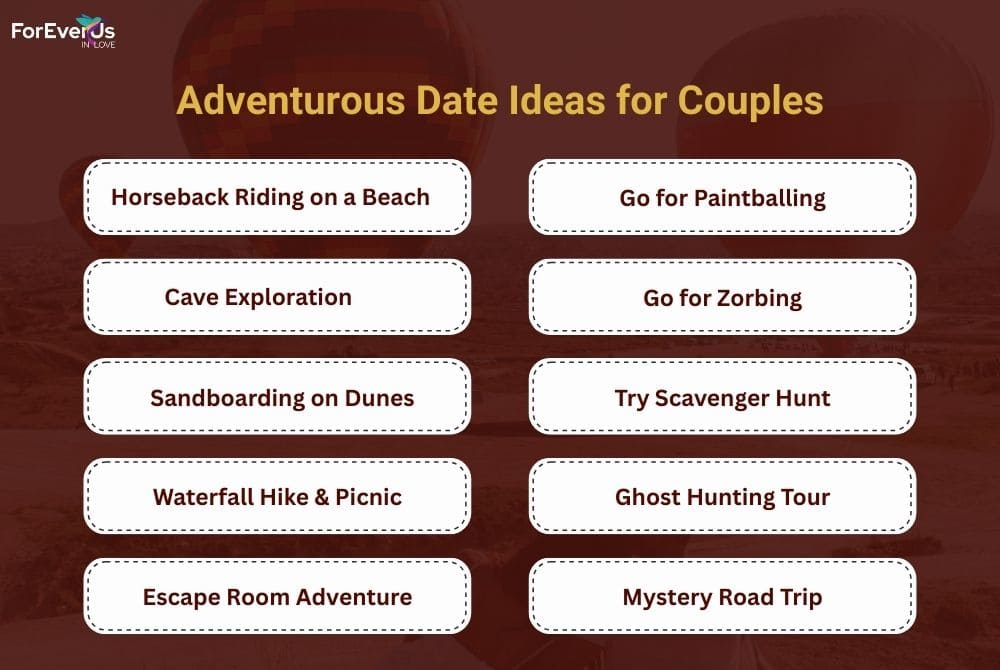 ForEverUs
IN LOVE

Adventurous Date Ideas for Couples

Horseback Riding on a Beach

Cave Exploration

Sandboarding on Dunes

Waterfall Hike & Picnic

Escape Room Adventure

Go for Paintballing

Go for Zorbing

Try Scavenger Hunt

Ghost Hunting Tour

Mystery Road Trip